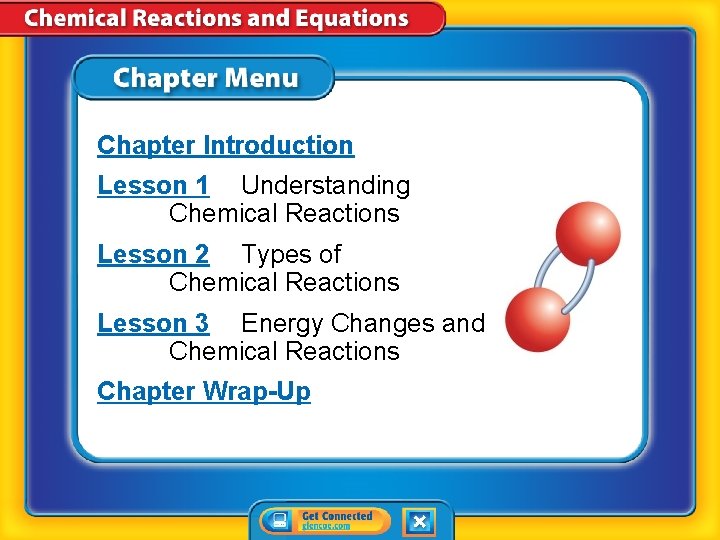 Chemical Reactions and Equations

Chapter Menu

Chapter Introduction

Lesson 1 Understanding Chemical Reactions

Lesson 2 Types of Chemical Reactions

Lesson 3 Energy Changes and Chemical Reactions

Chapter Wrap-Up

Get Connected
glencoe.com